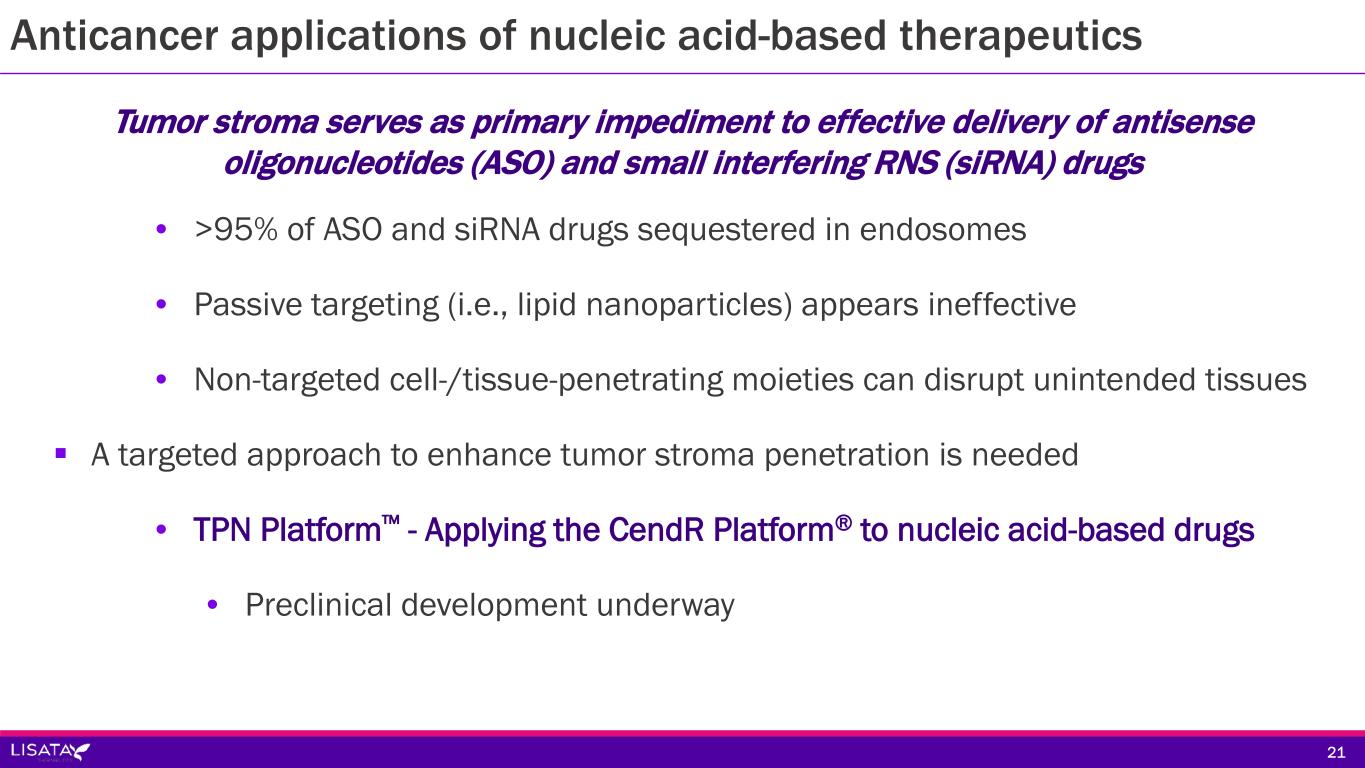 Anticancer applications of nucleic acid-based therapeutics

Tumor stroma serves as primary impediment to effective delivery of antisense oligonucleotides (ASO) and small interfering RNS (siRNA) drugs

• >95% of ASO and siRNA drugs sequestered in endosomes

• Passive targeting (i.e., lipid nanoparticles) appears ineffective

• Non-targeted cell-/tissue-penetrating moieties can disrupt unintended tissues

▪ A targeted approach to enhance tumor stroma penetration is needed

• TPN Platform™ - Applying the CendR Platform® to nucleic acid-based drugs

• Preclinical development underway

LISATA

21